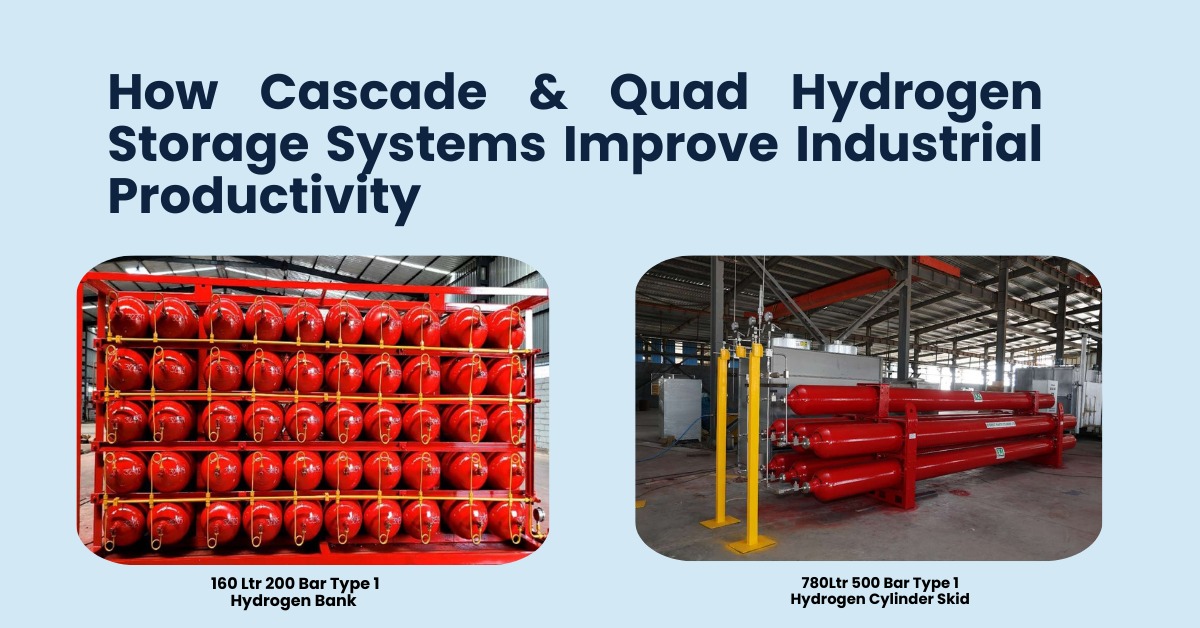 How Cascade & Quad Hydrogen Storage Systems Improve Industrial Productivity

160 Ltr 200 Bar Type 1
Hydrogen Bank

780Ltr 500 Bar Type 1
Hydrogen Cylinder Skid